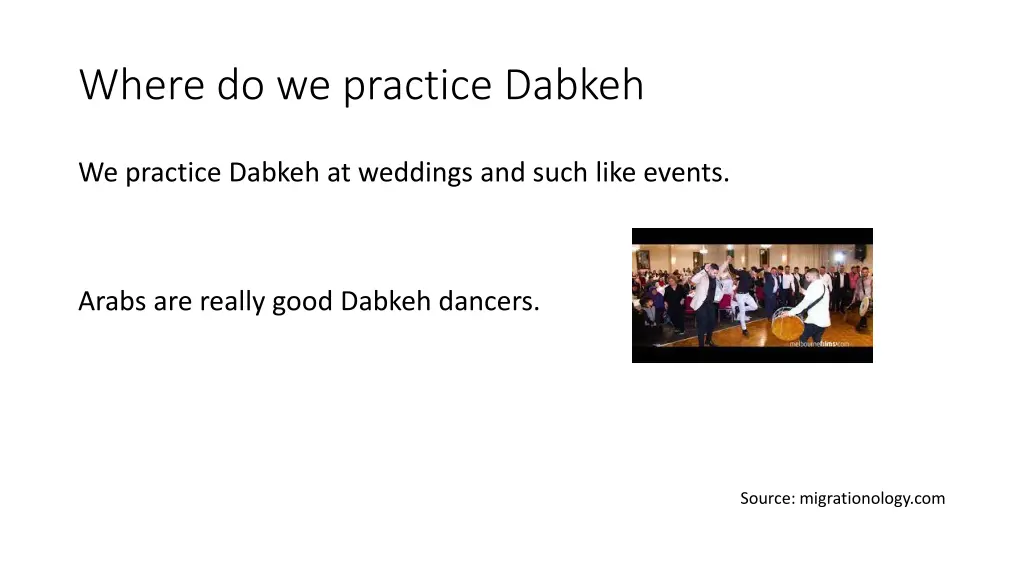 Where do we practice Dabkeh

We practice Dabkeh at weddings and such like events.

Arabs are really good Dabkeh dancers.

melbournefilms.com

Source: migrationology.com